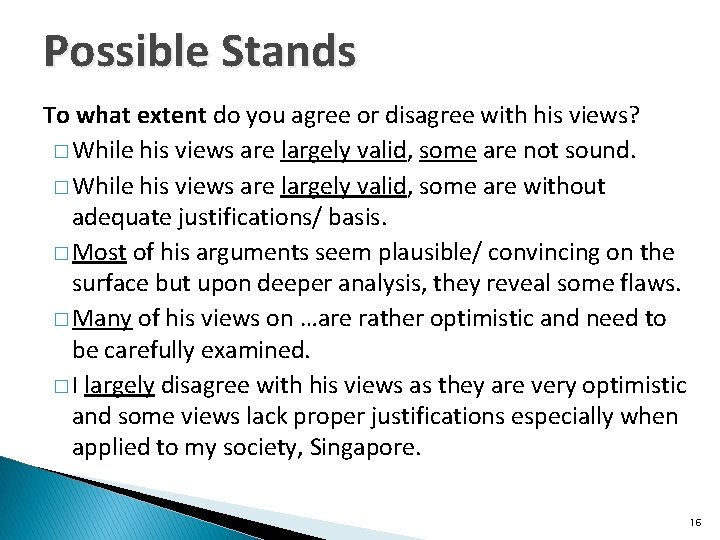 Possible Stands

To what extent do you agree or disagree with his views?

□ While his views are largely valid, some are not sound.

□ While his views are largely valid, some are without adequate justifications/ basis.

□ Most of his arguments seem plausible/ convincing on the surface but upon deeper analysis, they reveal some flaws.

□ Many of his views on …are rather optimistic and need to be carefully examined.

□ I largely disagree with his views as they are very optimistic and some views lack proper justifications especially when applied to my society, Singapore.

16